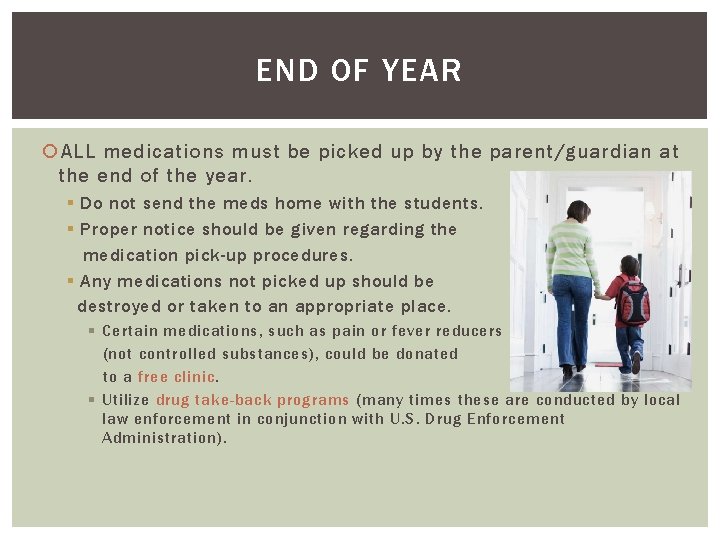 END OF YEAR

ALL medications must be picked up by the parent/guardian at the end of the year.

Do not send the meds home with the students.

Proper notice should be given regarding the medication pick-up procedures.

Any medications not picked up should be destroyed or taken to an appropriate place.

Certain medications, such as pain or fever reducers (not controlled substances), could be donated to a free clinic.

Utilize drug take-back programs (many times these are conducted by local law enforcement in conjunction with U.S. Drug Enforcement Administration).